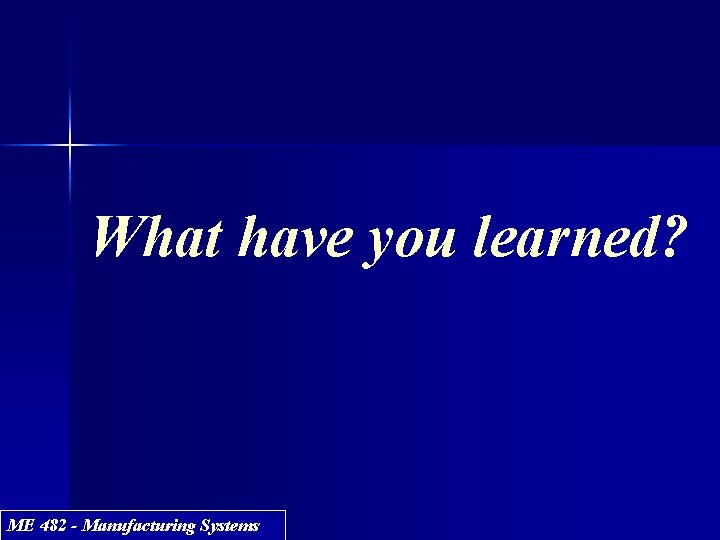 What have you learned?

ME 482 - Manufacturing Systems